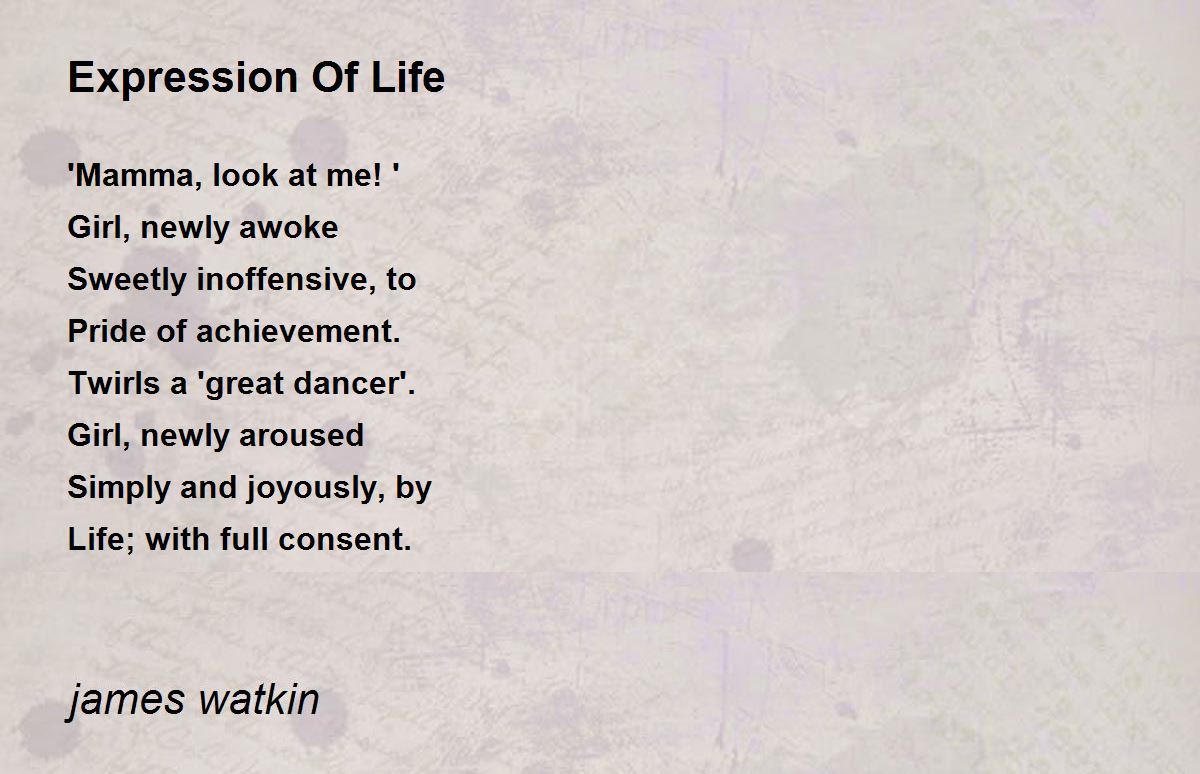 Expression Of Life

'Mamma, look at me! '
Girl, newly awoke
Sweetly inoffensive, to
Pride of achievement.
Twirls a 'great dancer'.
Girl, newly aroused
Simply and joyously, by
Life; with full consent.

james watkin